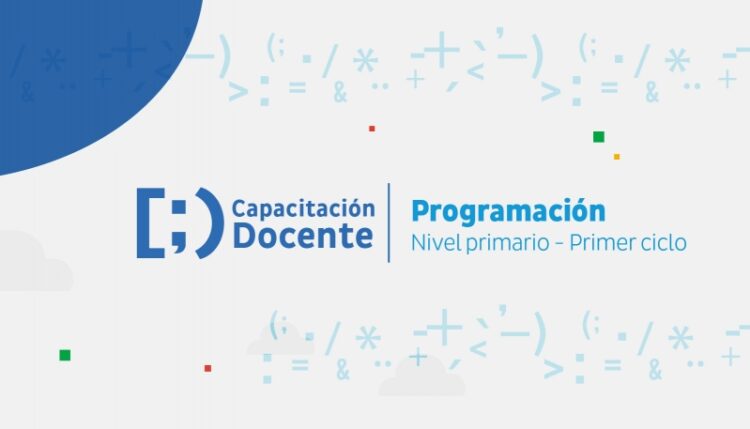 Capacitación Docente

Programación
Nivel primario – Primer ciclo